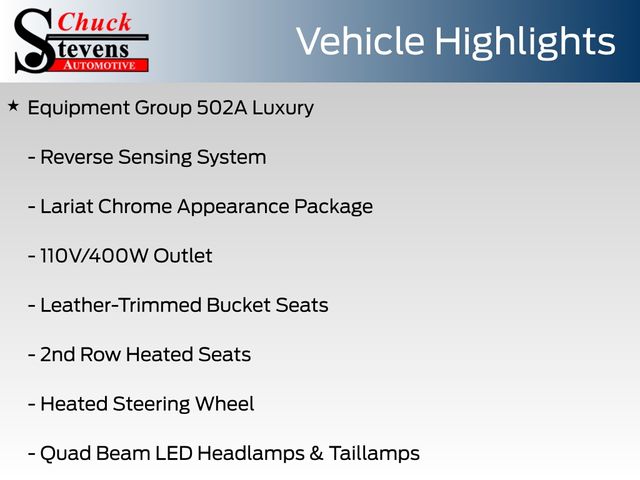 Chuck
Stevens
AUTOMOTIVE

Vehicle Highlights

★ Equipment Group 502A Luxury

- Reverse Sensing System

- Lariat Chrome Appearance Package

- 110V/400W Outlet

- Leather-Trimmed Bucket Seats

- 2nd Row Heated Seats

- Heated Steering Wheel

- Quad Beam LED Headlamps & Taillamps